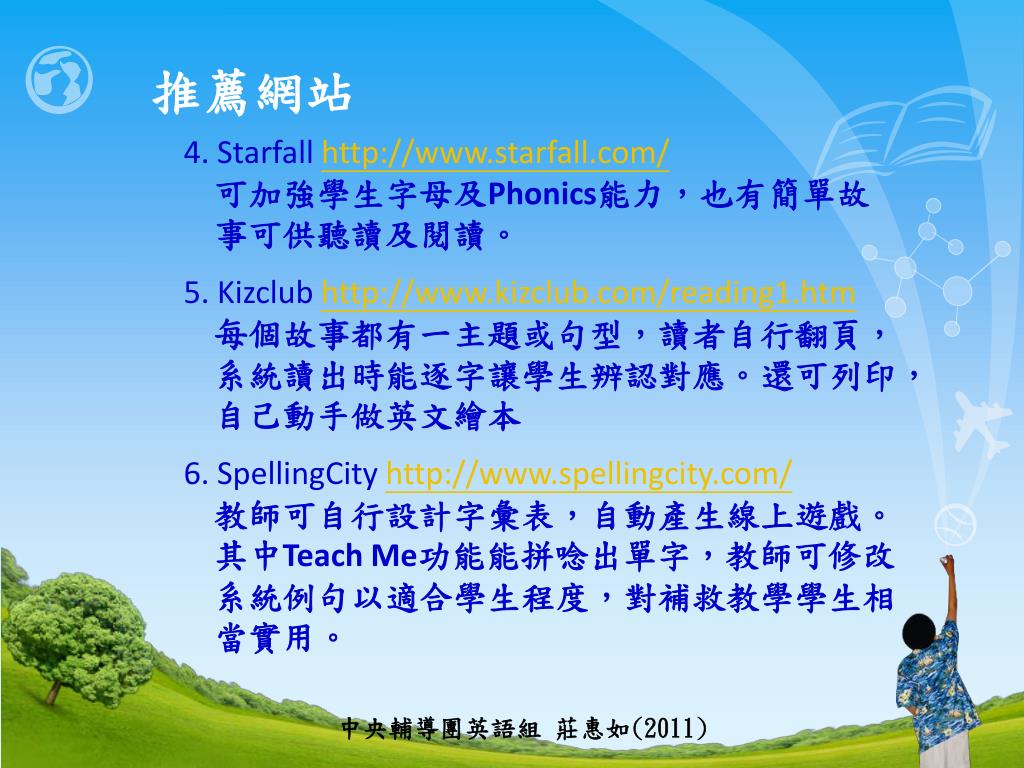 推薦網站

4. Starfall http://www.starfall.com/
可加強學生字母及Phonics能力，也有簡單故事可供聽讀及閱讀。

5. Kizclub http://www.kizclub.com/reading1.htm
每個故事都有一主題或句型，讀者自行翻頁，系統讀出時能逐字讓學生辨認對應。還可列印，自己動手做英文繪本

6. SpellingCity http://www.spellingcity.com/
教師可自行設計字彙表，自動產生線上遊戲。其中Teach Me功能能拼唸出單字，教師可修改系統例句以適合學生程度，對補救教學學生相當實用。

中央輔導團英語組 莊惠如(2011)